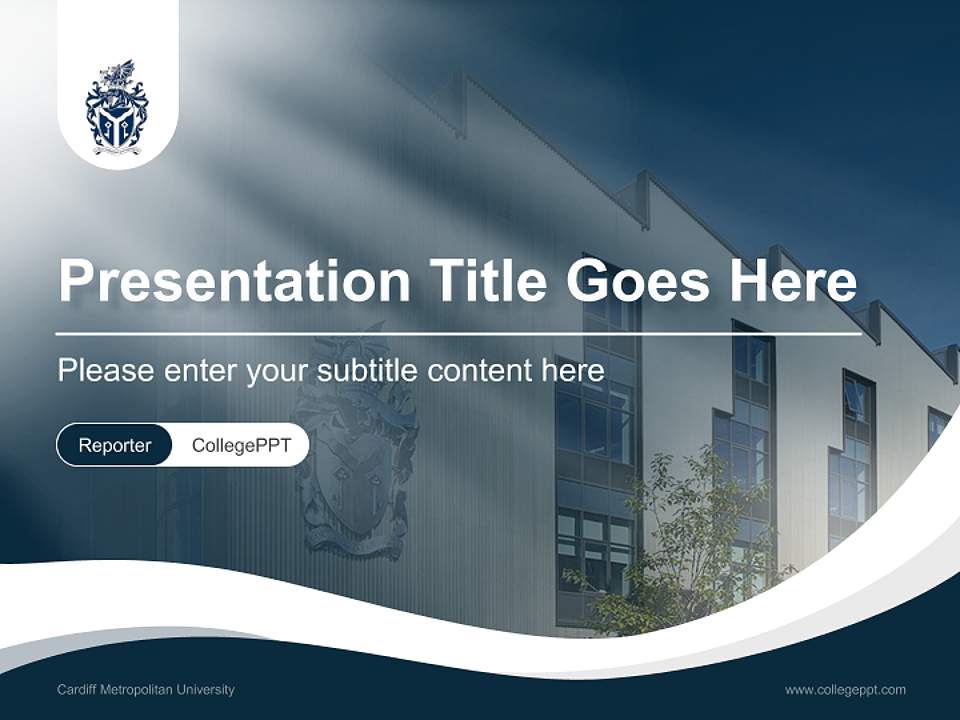 Presentation Title Goes Here

Please enter your subtitle content here

Reporter CollegePPT

Cardiff Metropolitan University

www.collegeppt.com